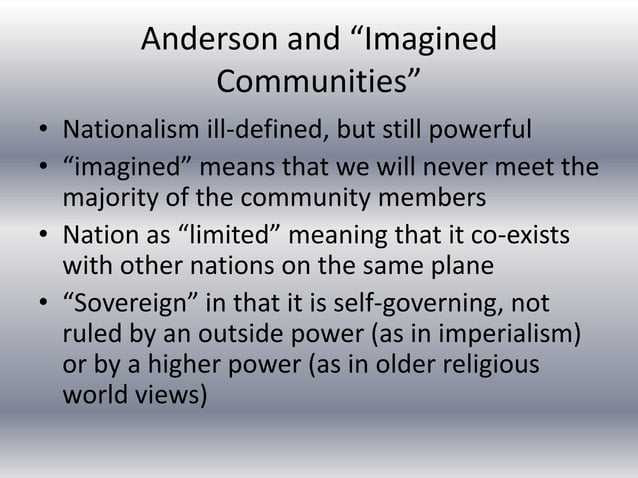 Anderson and “Imagined Communities”

• Nationalism ill-defined, but still powerful
• “imagined” means that we will never meet the majority of the community members
• Nation as “limited” meaning that it co-exists with other nations on the same plane
• “Sovereign” in that it is self-governing, not ruled by an outside power (as in imperialism) or by a higher power (as in older religious world views)